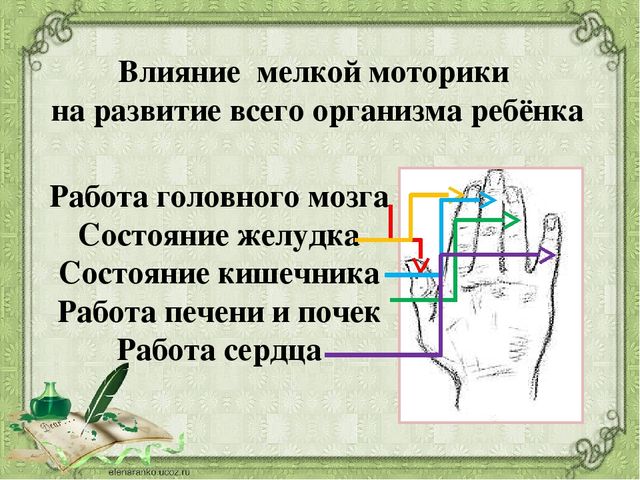 Влияние мелкой моторики
на развитие всего организма ребёнка

Работа головного мозга
Состояние желудка
Состояние кишечника
Работа печени и почек
Работа сердца

Dear

elenaranko.ucoz.ru